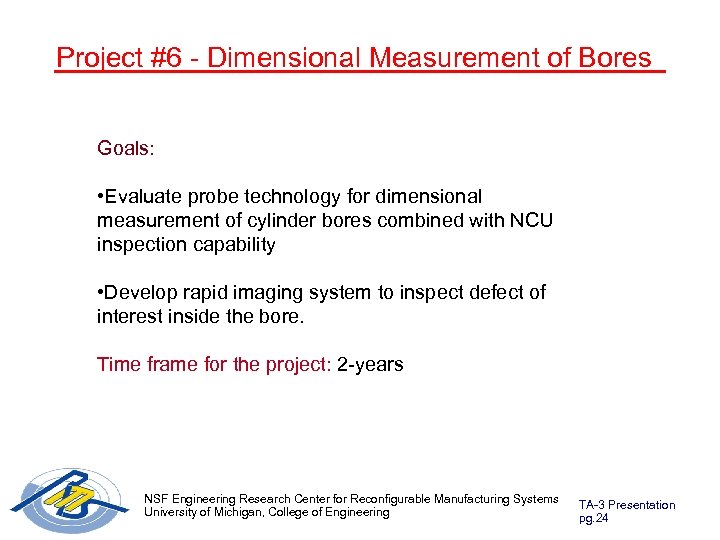 Project #6 - Dimensional Measurement of Bores

Goals:

•Evaluate probe technology for dimensional measurement of cylinder bores combined with NCU inspection capability

•Develop rapid imaging system to inspect defect of interest inside the bore.

Time frame for the project: 2-years

NSF Engineering Research Center for Reconfigurable Manufacturing Systems
University of Michigan, College of Engineering

TA-3 Presentation
pg.24